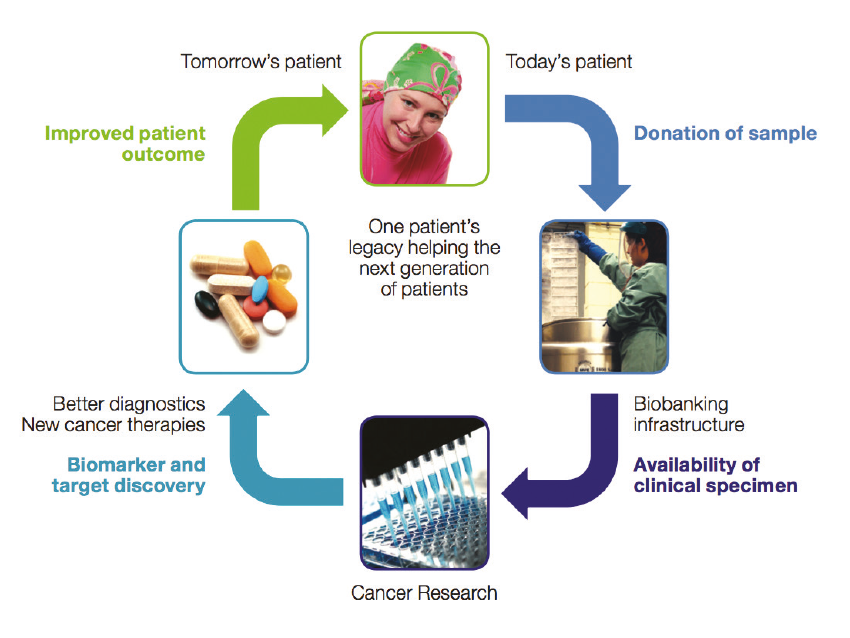 Tomorrow's patient

Today's patient

Improved patient outcome

Donation of sample

One patient's legacy helping the next generation of patients

Better diagnostics
New cancer therapies

Biomarker and target discovery

Biobanking infrastructure

Availability of clinical specimen

Cancer Research